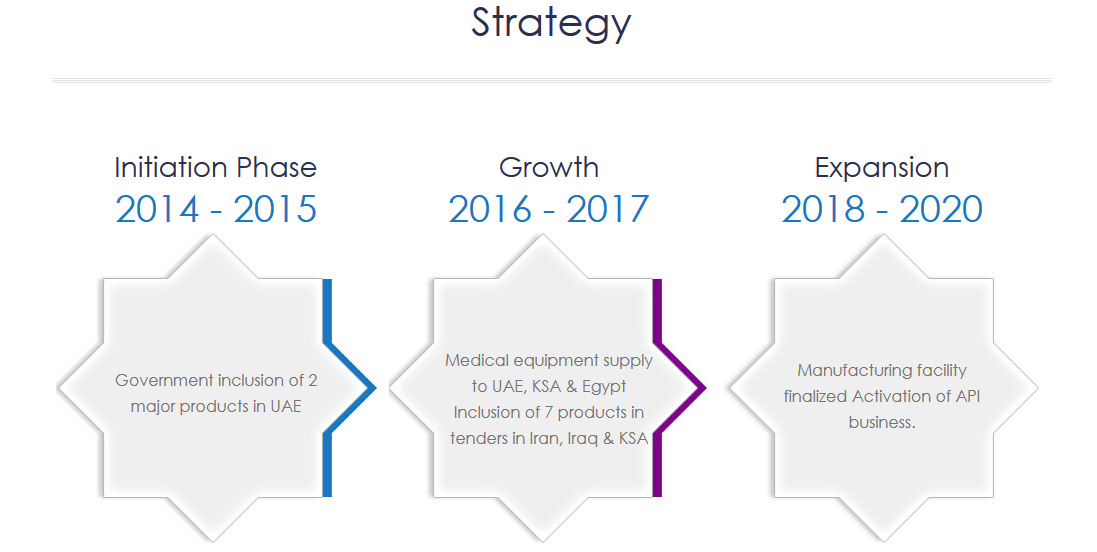 Strategy

Initiation Phase
2014 - 2015

Government inclusion of 2 major products in UAE

Growth
2016 - 2017

Medical equipment supply to UAE, KSA & Egypt Inclusion of 7 products in tenders in Iran, Iraq & KSA

Expansion
2018 - 2020

Manufacturing facility finalized Activation of API business.